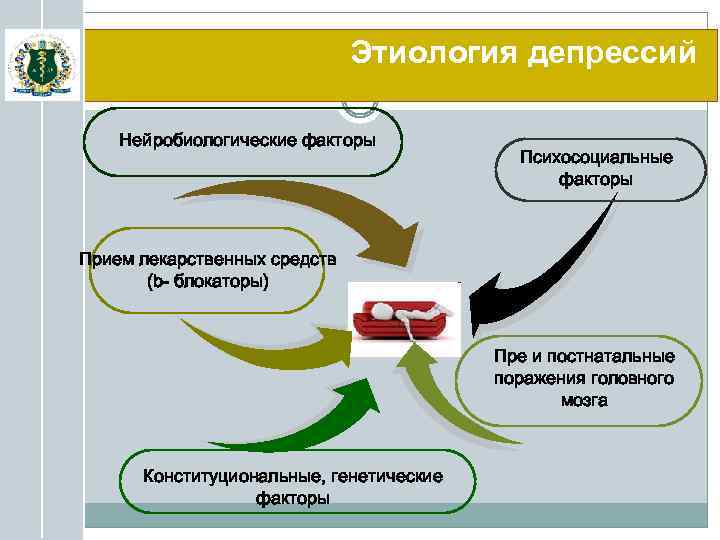 Этиология депрессий

Нейробиологические факторы

Психосоциальные факторы

Прием лекарственных средств (b- блокаторы)

Пре и постнатальные поражения головного мозга

Конституциональные, генетические факторы